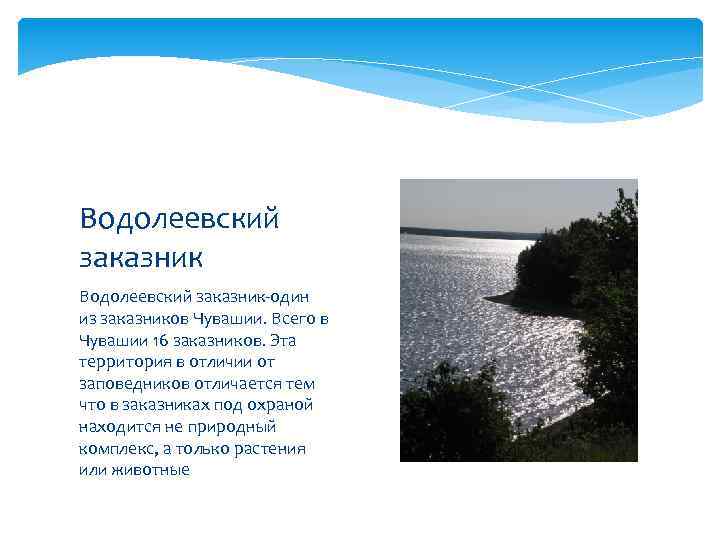 Водолеевский заказник

Водолеевский заказник-один из заказников Чувашии. Всего в Чувашии 16 заказников. Эта территория в отличии от заповедников отличается тем что в заказниках под охраной находится не природный комплекс, а только растения или животные